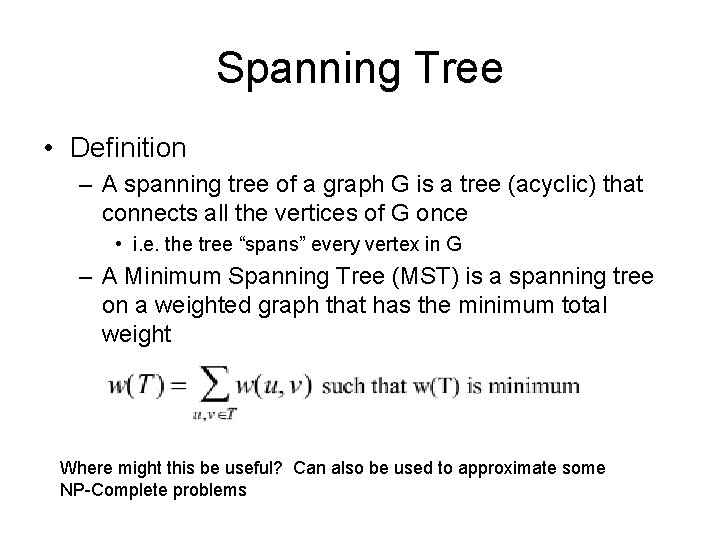 Spanning Tree

• Definition
– A spanning tree of a graph G is a tree (acyclic) that connects all the vertices of G once
• i.e. the tree “spans” every vertex in G
– A Minimum Spanning Tree (MST) is a spanning tree on a weighted graph that has the minimum total weight

$w(T) = \sum_{u,v \in T} w(u,v)$ such that w(T) is minimum

Where might this be useful? Can also be used to approximate some NP-Complete problems